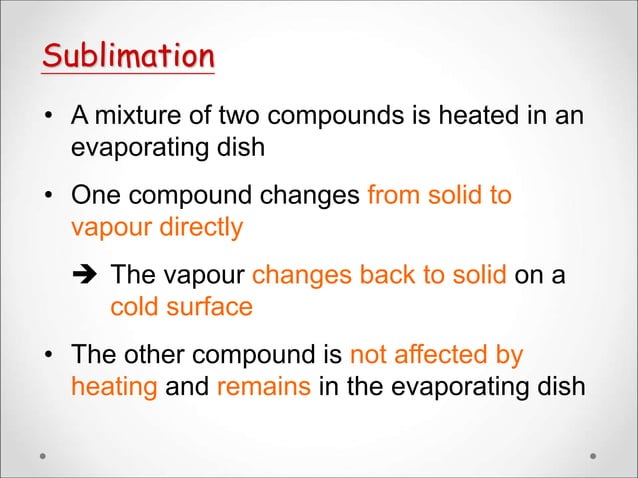 Sublimation

• A mixture of two compounds is heated in an evaporating dish

• One compound changes from solid to vapour directly

➔ The vapour changes back to solid on a cold surface

• The other compound is not affected by heating and remains in the evaporating dish